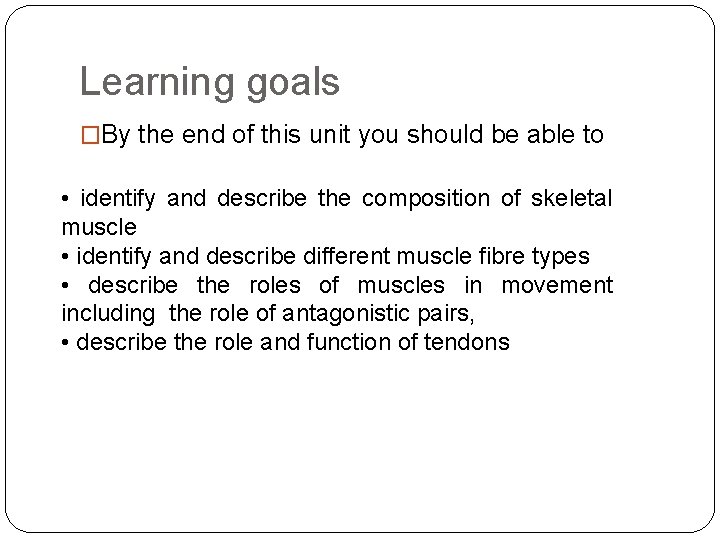 Learning goals

□By the end of this unit you should be able to

• identify and describe the composition of skeletal muscle
• identify and describe different muscle fibre types
• describe the roles of muscles in movement including the role of antagonistic pairs,
• describe the role and function of tendons